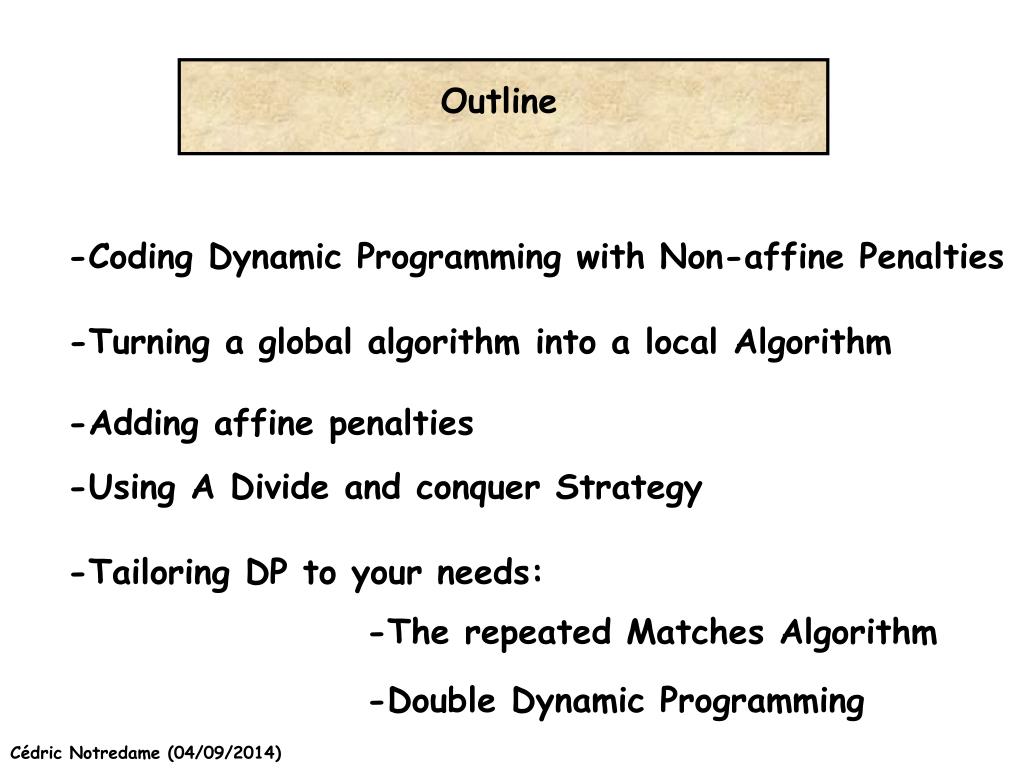 Outline

-Coding Dynamic Programming with Non-affine Penalties

-Turning a global algorithm into a local Algorithm

-Adding affine penalties

-Using A Divide and conquer Strategy

-Tailoring DP to your needs:

-The repeated Matches Algorithm

-Double Dynamic Programming

Cédric Notredame (04/09/2014)